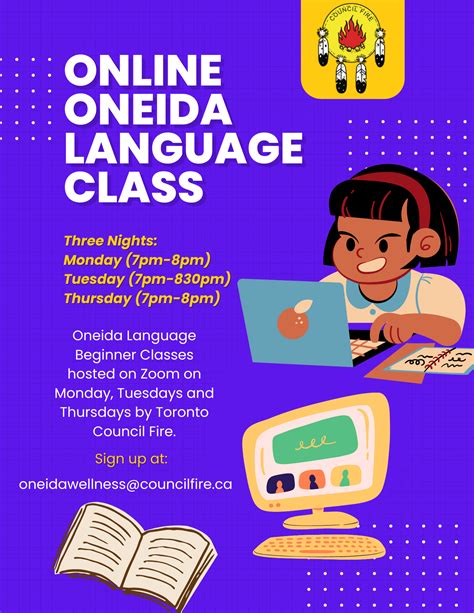 COUNCIL FIRE

ONLINE ONEIDA LANGUAGE CLASS

Three Nights:
Monday (7pm-8pm)
Tuesday (7pm-830pm)
Thursday (7pm-8pm)

Oneida Language Beginner Classes hosted on Zoom on Monday, Tuesdays and Thursdays by Toronto Council Fire.

Sign up at:

oneidawellness@councilfire.ca